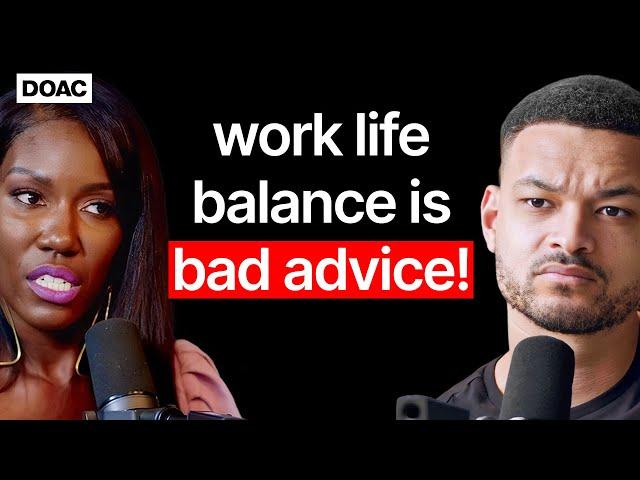 DOAC

work life balance is bad advice!